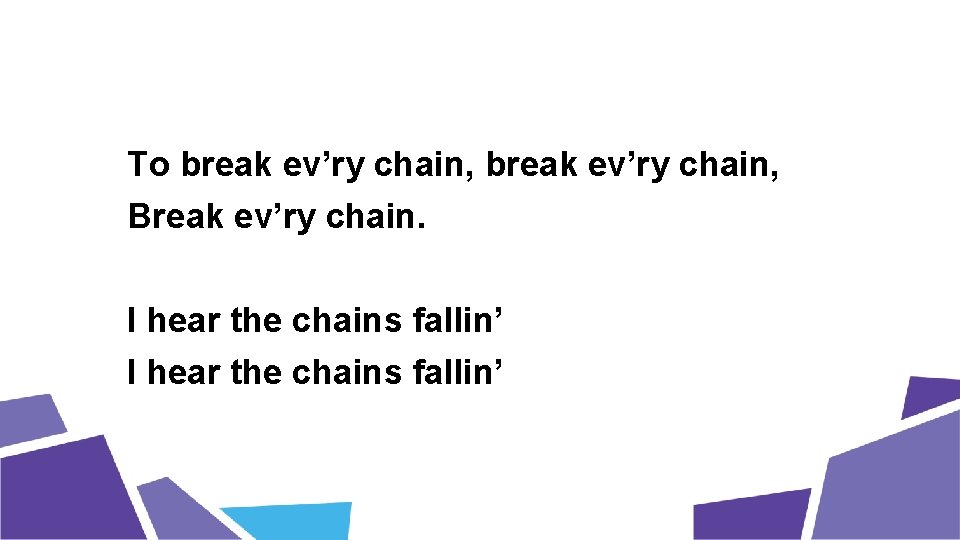 To break ev’ry chain, break ev’ry chain,
Break ev’ry chain.

I hear the chains fallin’
I hear the chains fallin’